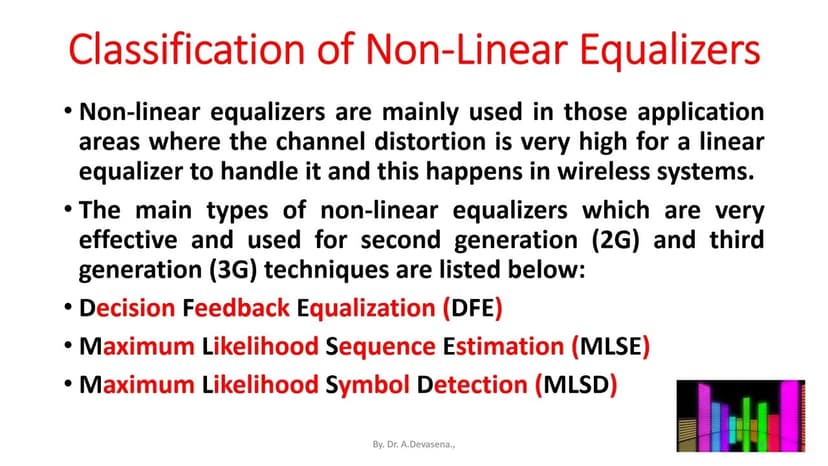 Classification of Non-Linear Equalizers

• Non-linear equalizers are mainly used in those application areas where the channel distortion is very high for a linear equalizer to handle it and this happens in wireless systems.

• The main types of non-linear equalizers which are very effective and used for second generation (2G) and third generation (3G) techniques are listed below:

• Decision Feedback Equalization (DFE)

• Maximum Likelihood Sequence Estimation (MLSE)

• Maximum Likelihood Symbol Detection (MLSD)

By. Dr. A.Devasena.,